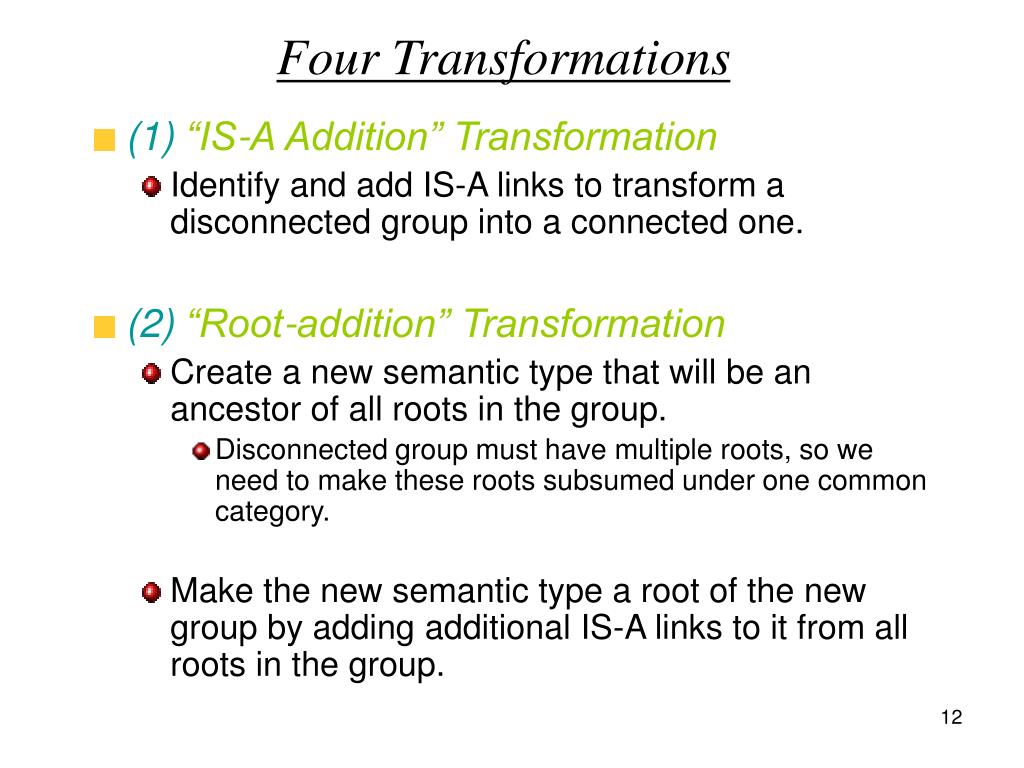 Four Transformations

(1) “IS-A Addition” Transformation

Identify and add IS-A links to transform a disconnected group into a connected one.

(2) “Root-addition” Transformation

Create a new semantic type that will be an ancestor of all roots in the group.

Disconnected group must have multiple roots, so we need to make these roots subsumed under one common category.

Make the new semantic type a root of the new group by adding additional IS-A links to it from all roots in the group.

12